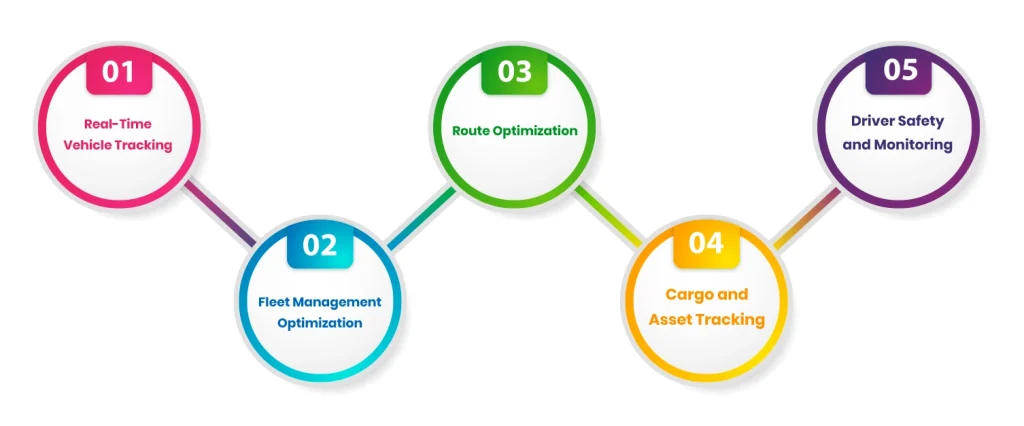 01
Real-Time Vehicle Tracking

02
Fleet Management Optimization

03
Route Optimization

04
Cargo and Asset Tracking

05
Driver Safety and Monitoring